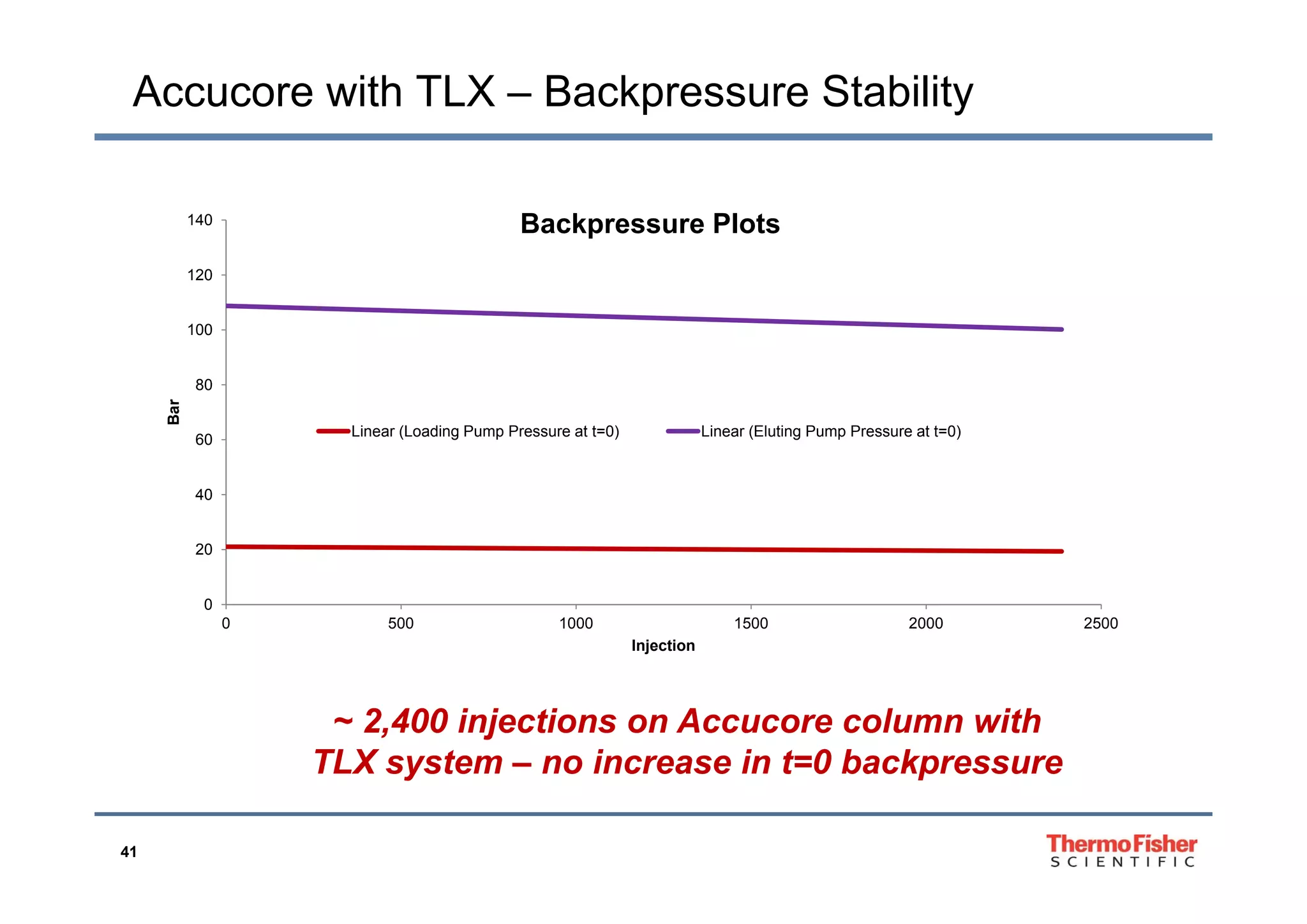 Accucore with TLX – Backpressure Stability

Backpressure Plots

140
120
100
80
60
40
20
0

Bar

Linear (Loading Pump Pressure at t=0)
Linear (Eluting Pump Pressure at t=0)

0
500
1000
1500
2000
2500

Injection

~ 2,400 injections on Accucore column with TLX system – no increase in t=0 backpressure

41

ThermoFisher
SCIENTIFIC